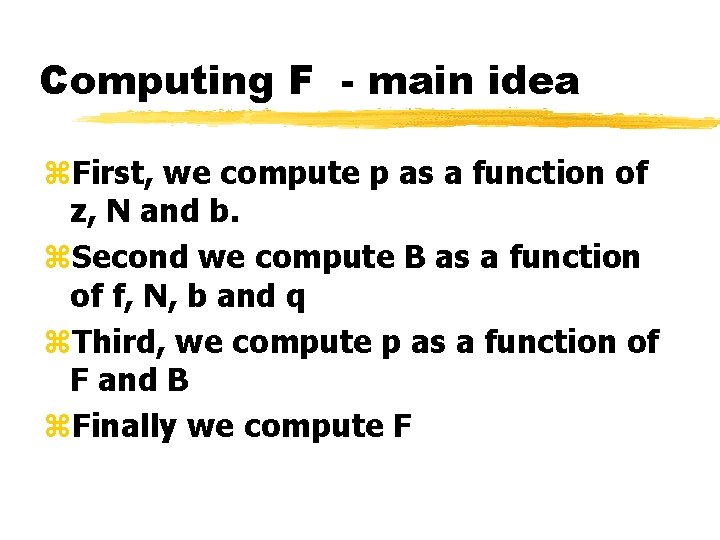 Computing F  - main idea

⌘First, we compute p as a function of z, N and b.

⌘Second we compute B as a function of f, N, b and q

⌘Third, we compute p as a function of F and B

⌘Finally we compute F